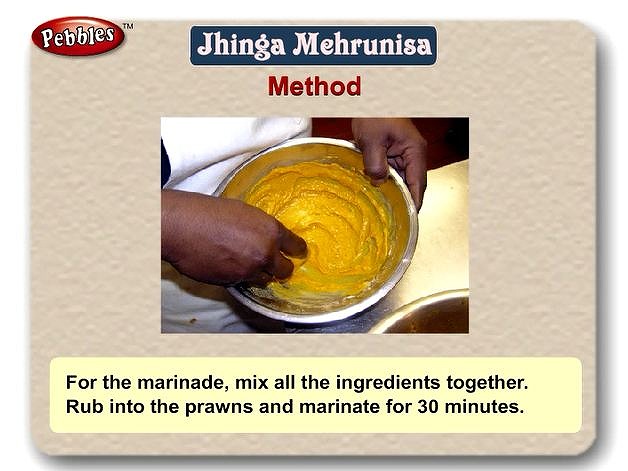 Pebbles™

Jhinga Mehrunisa

Method

For the marinade, mix all the ingredients together. Rub into the prawns and marinate for 30 minutes.